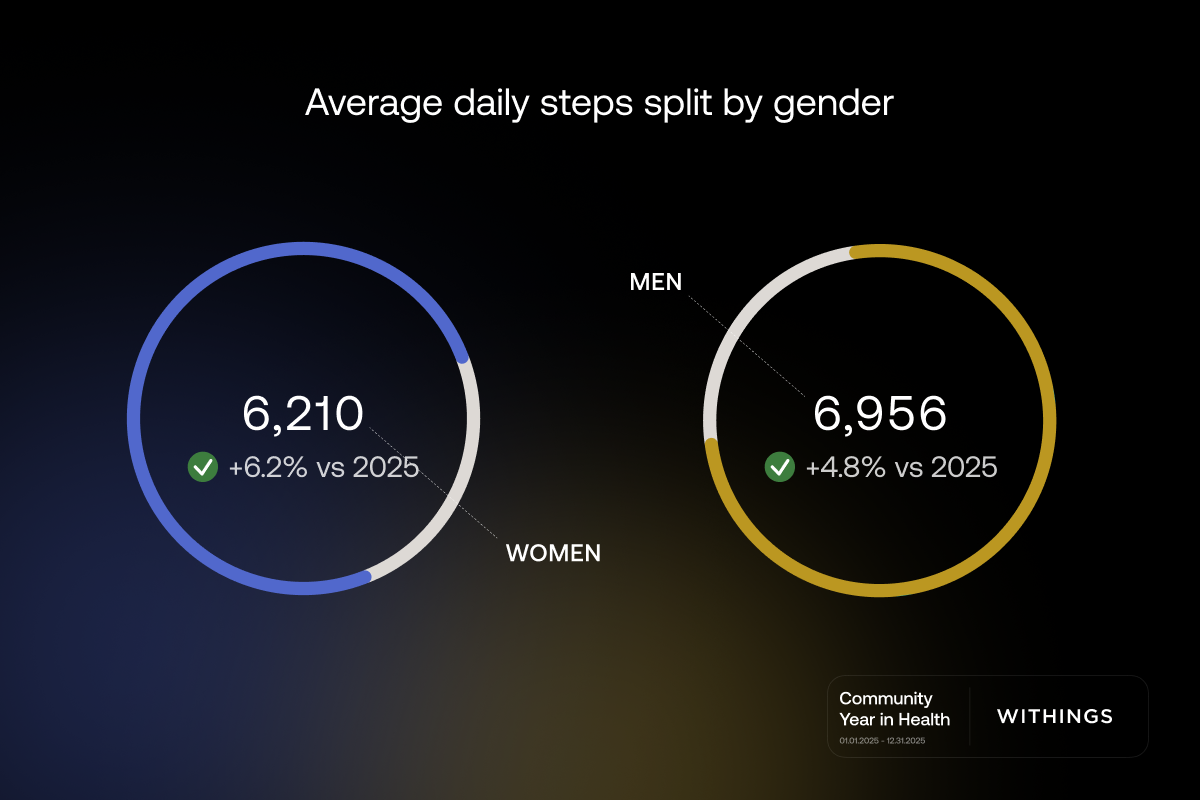 Average daily steps split by gender

6,210
+6.2% vs 2025

WOMEN

MEN

6,956
+4.8% vs 2025

Community Year in Health
01.01.2025 - 12.31.2025

WITHINGS